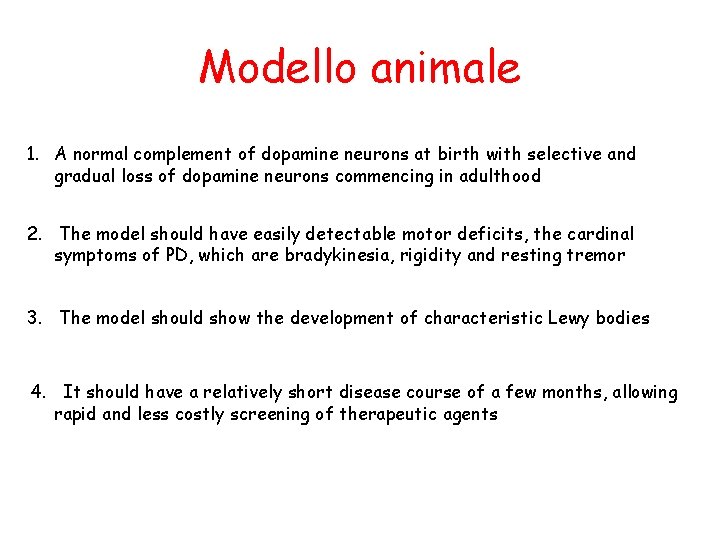 Modello animale

1. A normal complement of dopamine neurons at birth with selective and gradual loss of dopamine neurons commencing in adulthood

2. The model should have easily detectable motor deficits, the cardinal symptoms of PD, which are bradykinesia, rigidity and resting tremor

3. The model should show the development of characteristic Lewy bodies

4. It should have a relatively short disease course of a few months, allowing rapid and less costly screening of therapeutic agents